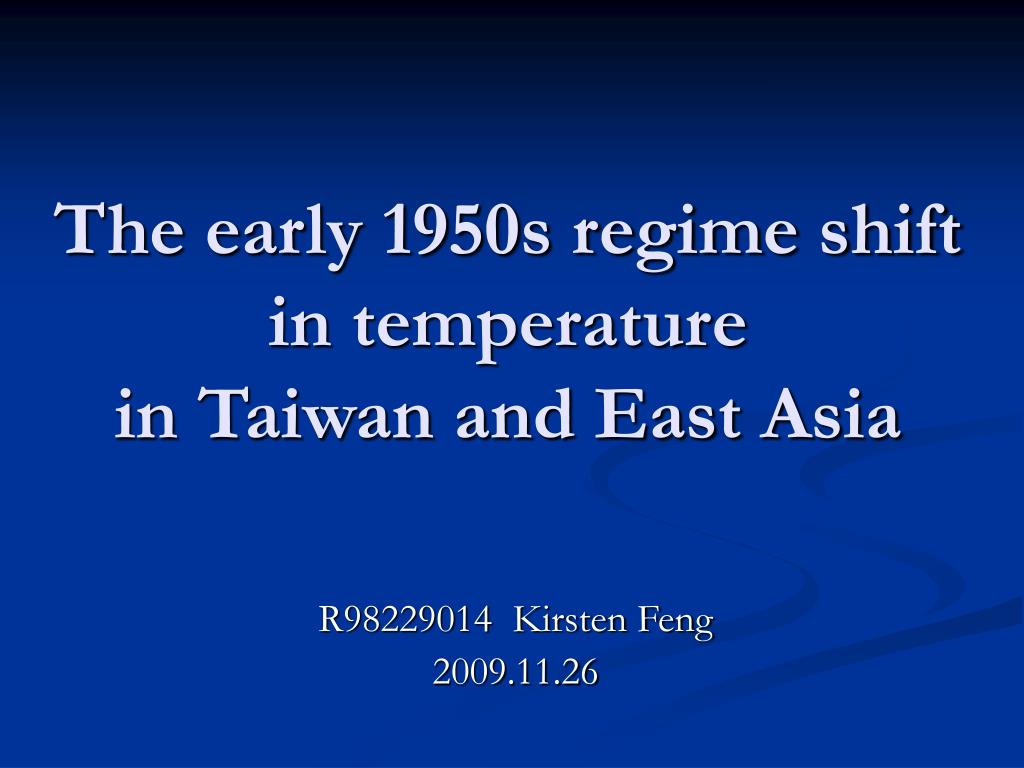 The early 1950s regime shift in temperature in Taiwan and East Asia

R98229014 Kirsten Feng
2009.11.26